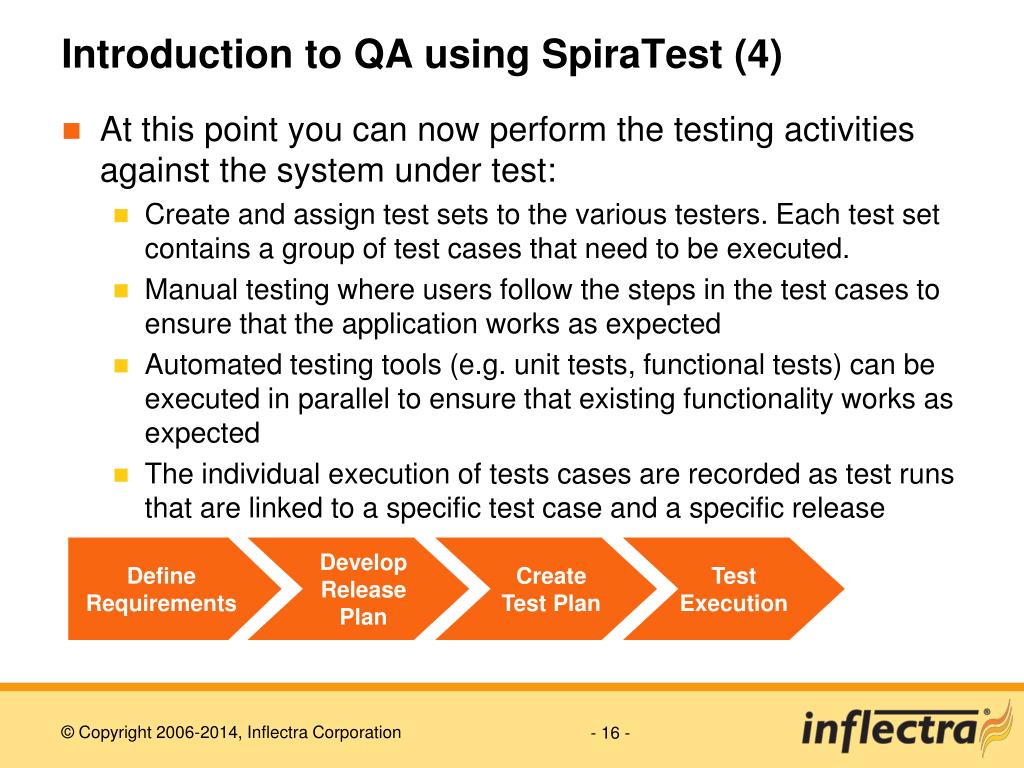 Introduction to QA using SpiraTest (4)

At this point you can now perform the testing activities against the system under test:

Create and assign test sets to the various testers. Each test set contains a group of test cases that need to be executed.

Manual testing where users follow the steps in the test cases to ensure that the application works as expected

Automated testing tools (e.g. unit tests, functional tests) can be executed in parallel to ensure that existing functionality works as expected

The individual execution of tests cases are recorded as test runs that are linked to a specific test case and a specific release

Define Requirements

Develop Release Plan

Create Test Plan

Test Execution

© Copyright 2006-2014, Inflectra Corporation

- 16 -

inflectra®